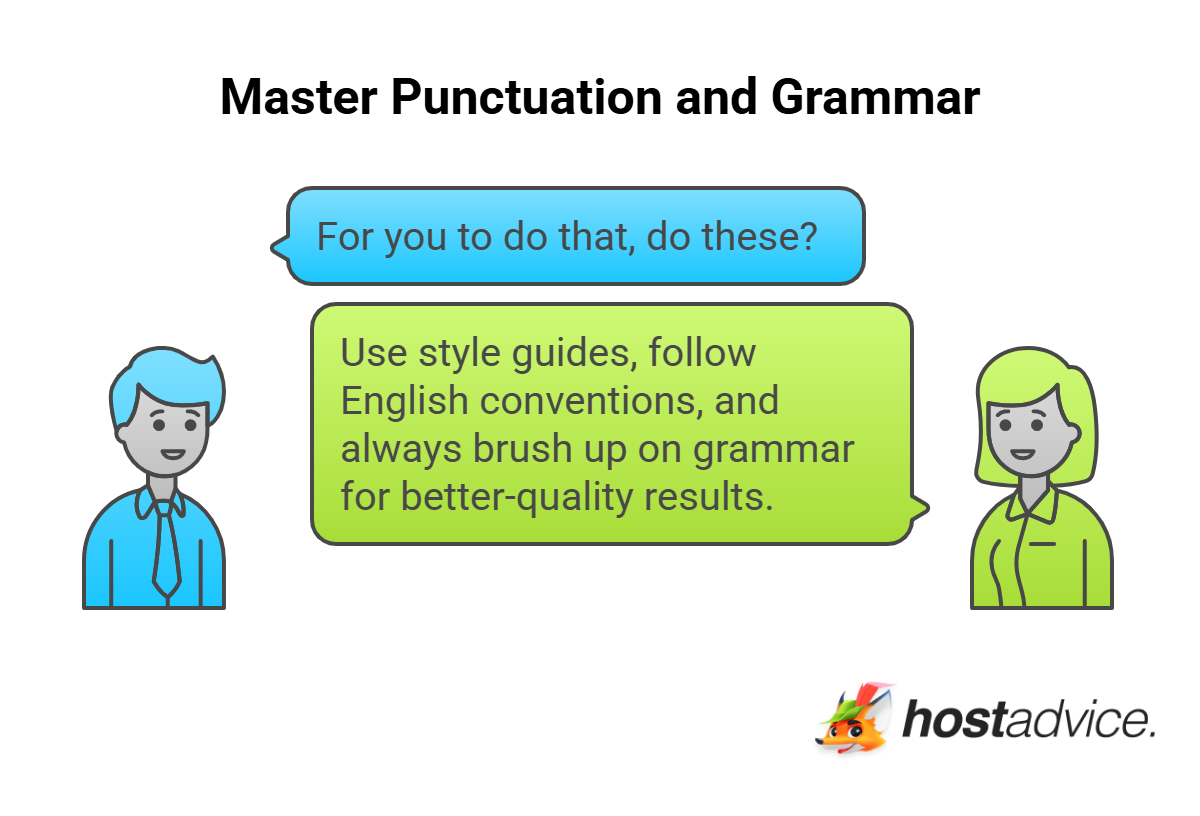 Master Punctuation and Grammar

For you to do that, do these?

Use style guides, follow English conventions, and always brush up on grammar for better-quality results.

hostadvice.